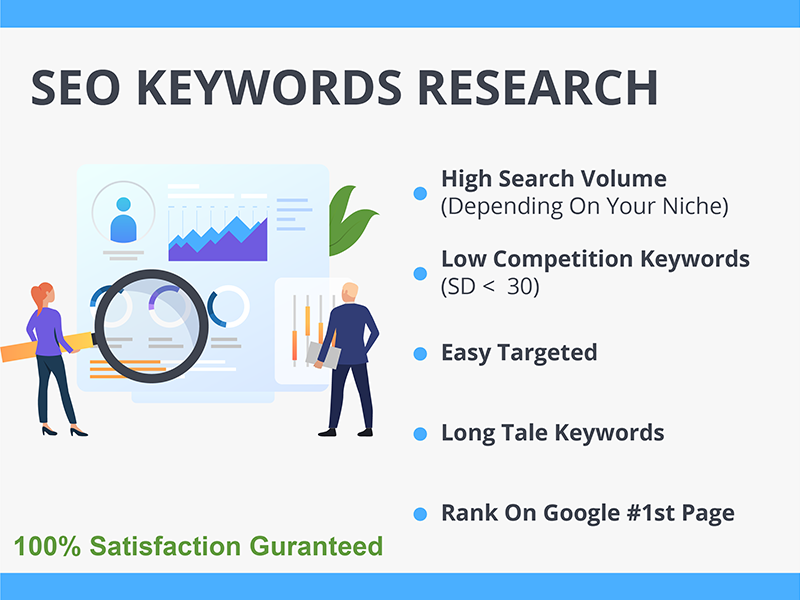 SEO KEYWORDS RESEARCH

High Search Volume
(Depending On Your Niche)

Low Competition Keywords
(SD < 30)

Easy Targeted

Long Tale Keywords

Rank On Google #1st Page

100% Satisfaction Guranteed